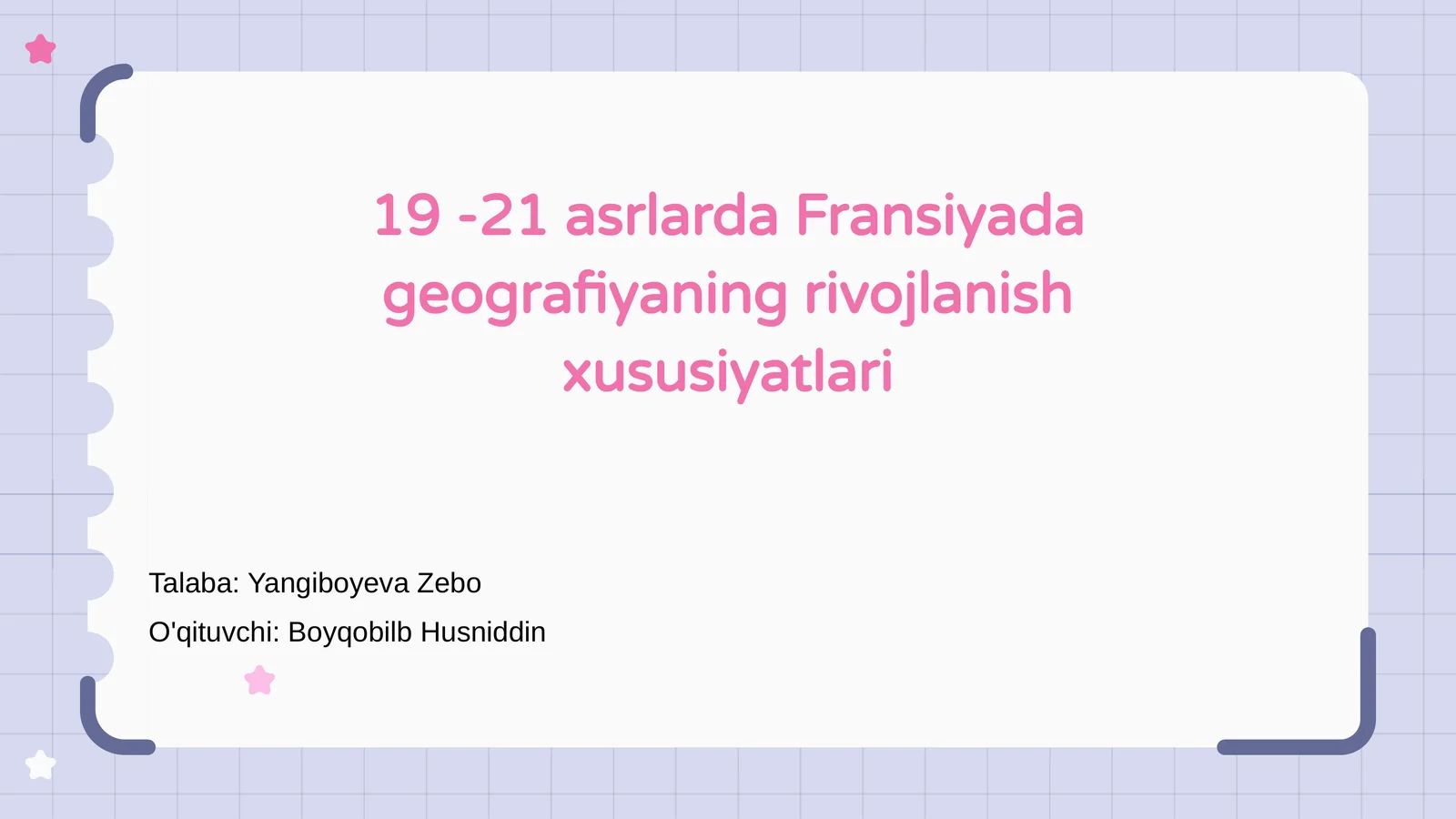 19 -21 asrlarda Fransiyada geografiyaning rivojlanish xususiyatlari

Talaba: Yangiboyeva Zebo

O'qituvchi: Boyqobilb Husniddin